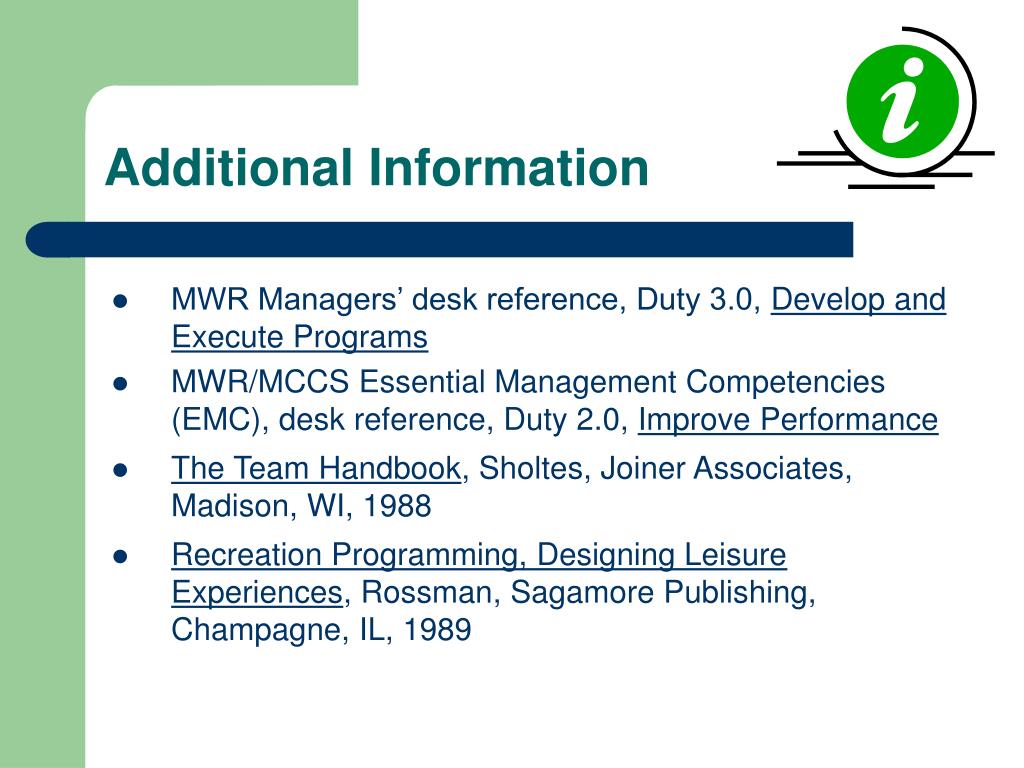 Additional Information

i

- MWR Managers’ desk reference, Duty 3.0, Develop and Execute Programs
- MWR/MCCS Essential Management Competencies (EMC), desk reference, Duty 2.0, Improve Performance
- The Team Handbook, Sholtes, Joiner Associates, Madison, WI, 1988
- Recreation Programming, Designing Leisure Experiences, Rossman, Sagamore Publishing, Champagne, IL, 1989